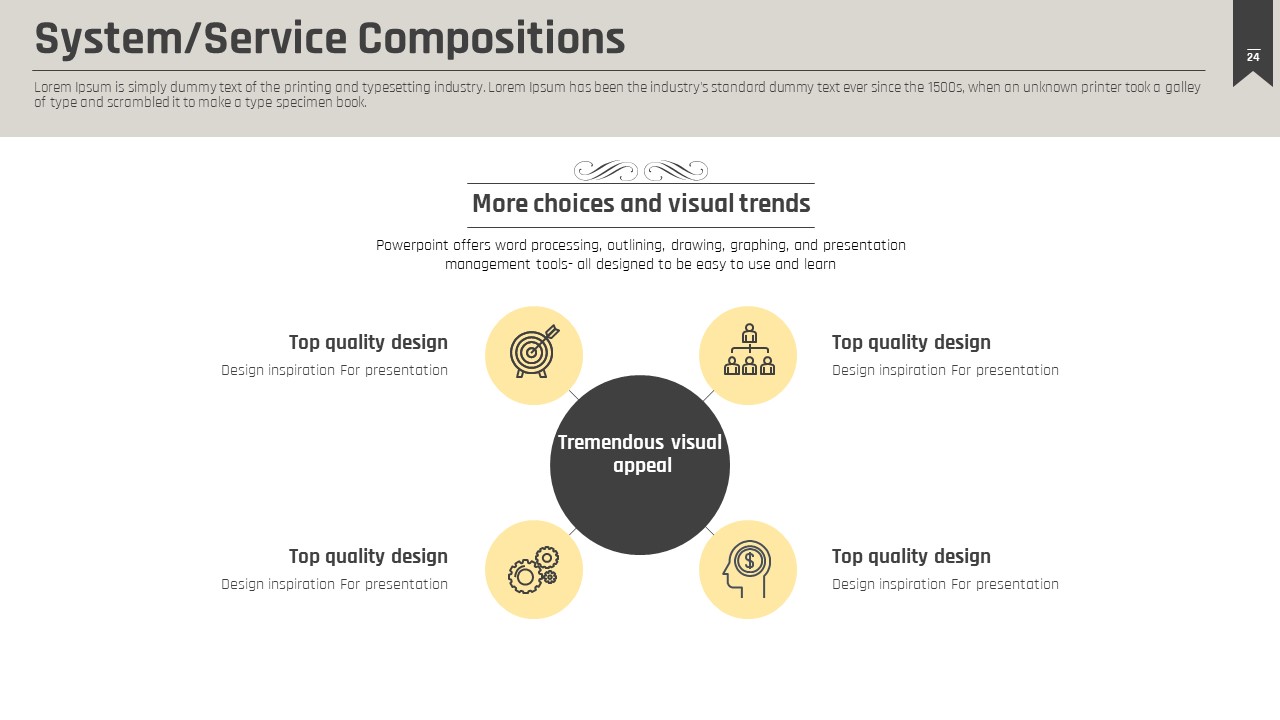 System/Service Compositions

24

Lorem Ipsum is simply dummy text of the printing and typesetting industry. Lorem Ipsum has been the industry's standard dummy text ever since the 1500s, when an unknown printer took a galley of type and scrambled it to make a type specimen book.

More choices and visual trends

Powerpoint offers word processing, outlining, drawing, graphing, and presentation management tools- all designed to be easy to use and learn

Top quality design
Design inspiration For presentation

Top quality design
Design inspiration For presentation

Tremendous visual appeal

Top quality design
Design inspiration For presentation

Top quality design
Design inspiration For presentation